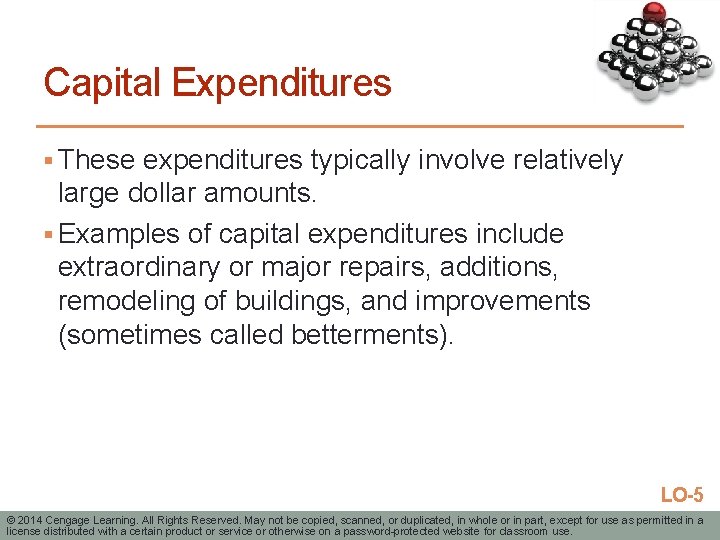 Capital Expenditures

▪ These expenditures typically involve relatively large dollar amounts.

▪ Examples of capital expenditures include extraordinary or major repairs, additions, remodeling of buildings, and improvements (sometimes called betterments).

LO-5

© 2014 Cengage Learning. All Rights Reserved. May not be copied, scanned, or duplicated, in whole or in part, except for use as permitted in a license distributed with a certain product or service or otherwise on a password-protected website for classroom use.